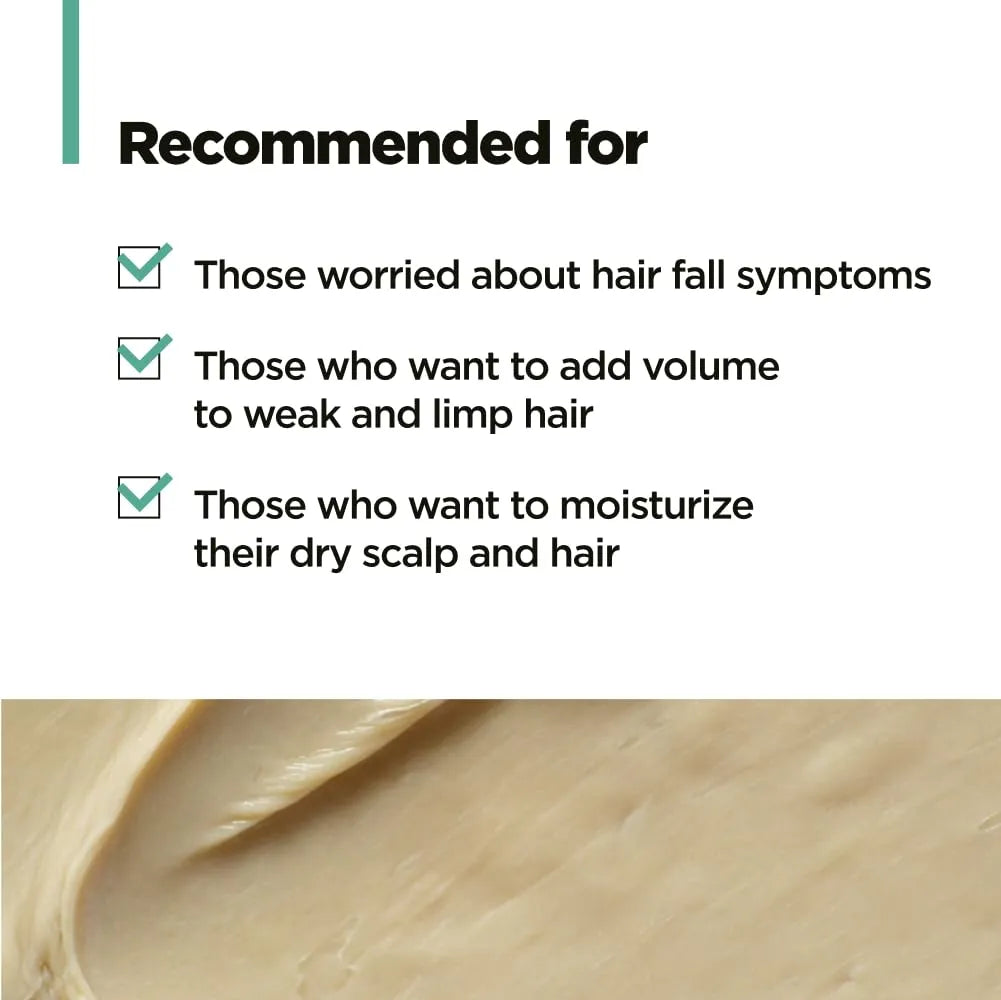 Recommended for

Those worried about hair fall symptoms

Those who want to add volume to weak and limp hair

Those who want to moisturize their dry scalp and hair